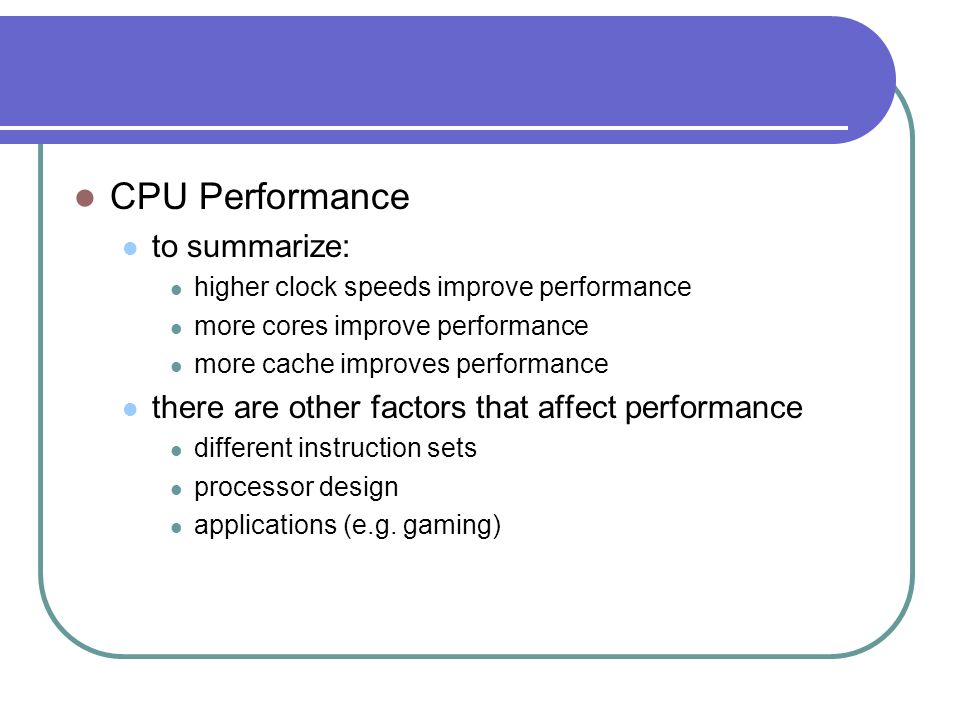 - CPU Performance
  - to summarize:
    - higher clock speeds improve performance
    - more cores improve performance
    - more cache improves performance
  - there are other factors that affect performance
    - different instruction sets
    - processor design
    - applications (e.g. gaming)